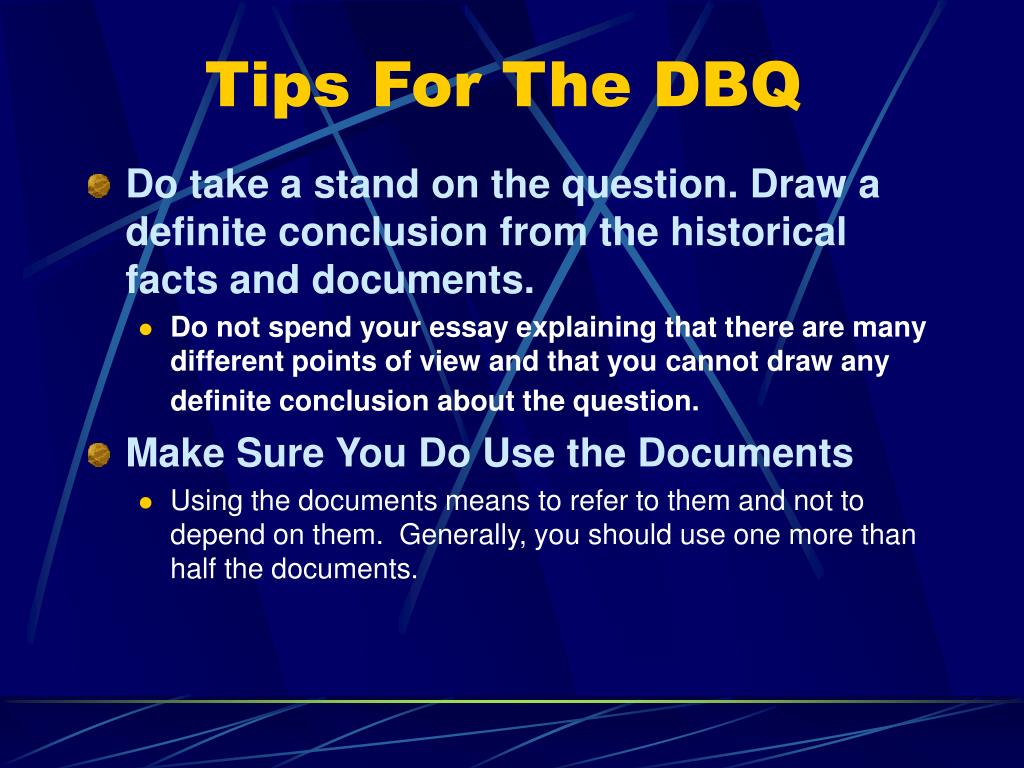 Tips For The DBQ

Do take a stand on the question. Draw a definite conclusion from the historical facts and documents.

Do not spend your essay explaining that there are many different points of view and that you cannot draw any definite conclusion about the question.

Make Sure You Do Use the Documents

Using the documents means to refer to them and not to depend on them.  Generally, you should use one more than half the documents.